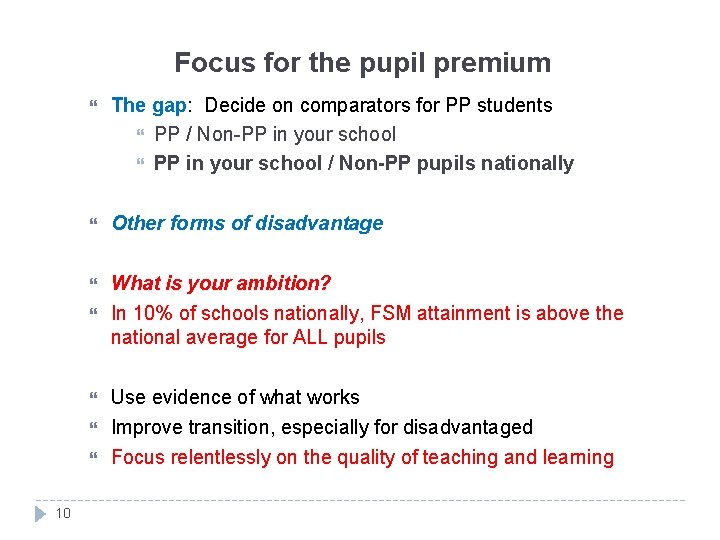 Focus for the pupil premium

The gap: Decide on comparators for PP students

PP / Non-PP in your school

PP in your school / Non-PP pupils nationally

Other forms of disadvantage

What is your ambition?

In 10% of schools nationally, FSM attainment is above the national average for ALL pupils

Use evidence of what works

Improve transition, especially for disadvantaged

Focus relentlessly on the quality of teaching and learning

10